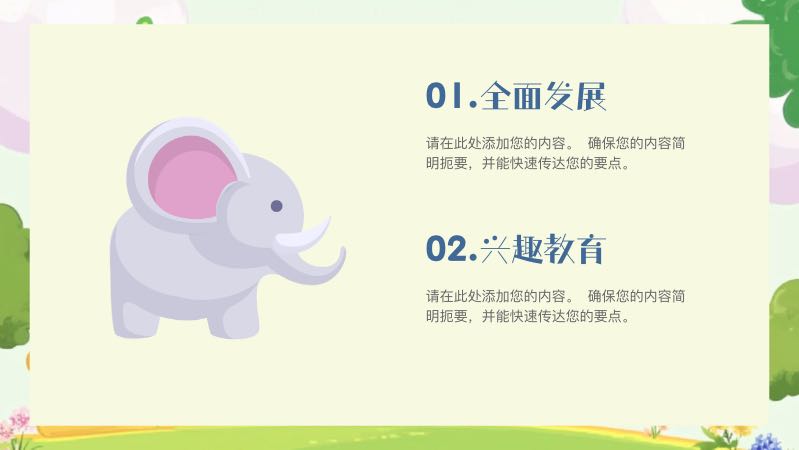 01.全面发展

请在此处添加您的内容。 确保您的内容简明扼要，并能快速传达您的要点。

02.兴趣教育

请在此处添加您的内容。 确保您的内容简明扼要，并能快速传达您的要点。